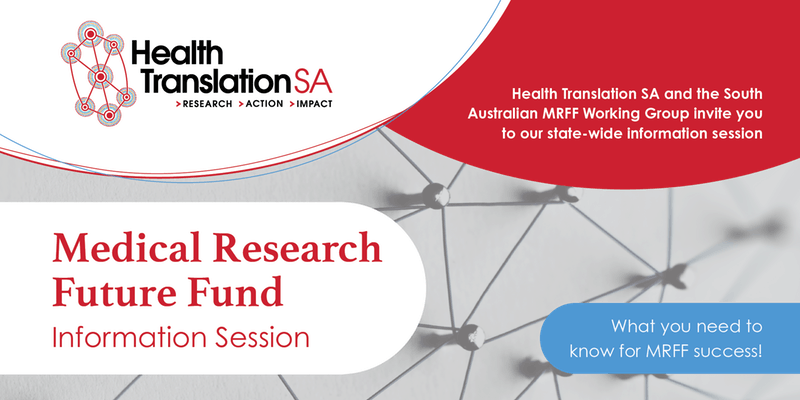 Health Translation SA
>RESEARCH >ACTION >IMPACT

Health Translation SA and the South Australian MRFF Working Group invite you to our state-wide information session

Medical Research Future Fund
Information Session

What you need to know for MRFF success!